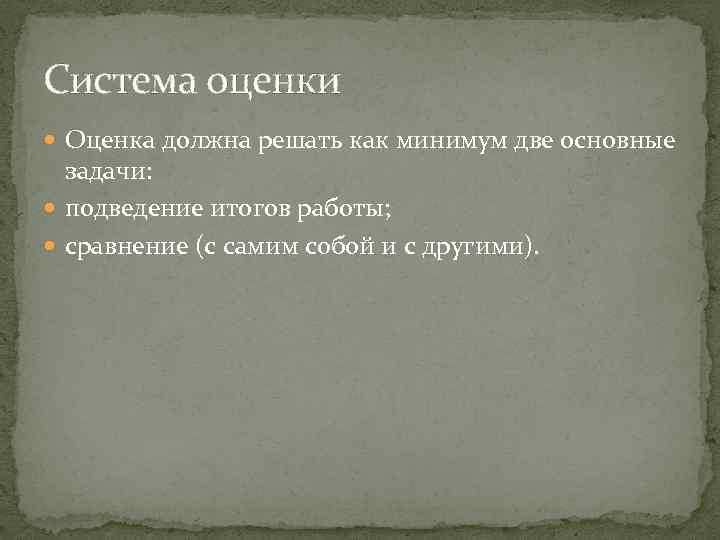 Система оценки

Оценка должна решать как минимум две основные задачи:

подведение итогов работы;

сравнение (с самим собой и с другими).